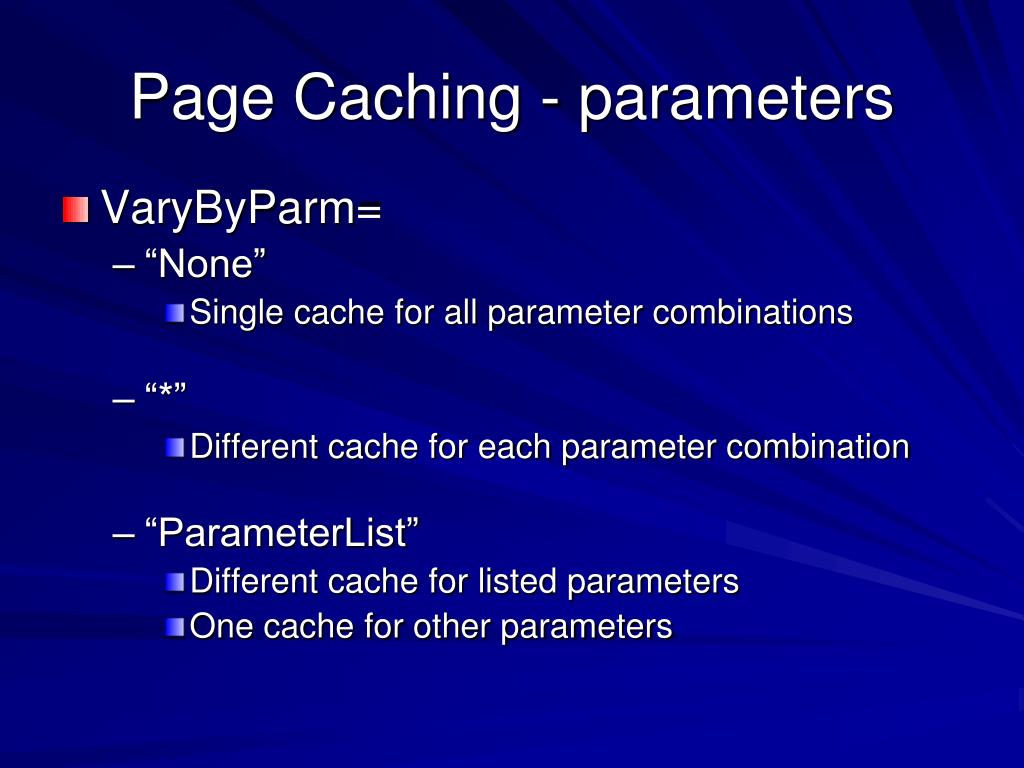 Page Caching - parameters

VaryByParm=

– “None”

Single cache for all parameter combinations

– “*”

Different cache for each parameter combination

– “ParameterList”

Different cache for listed parameters

One cache for other parameters